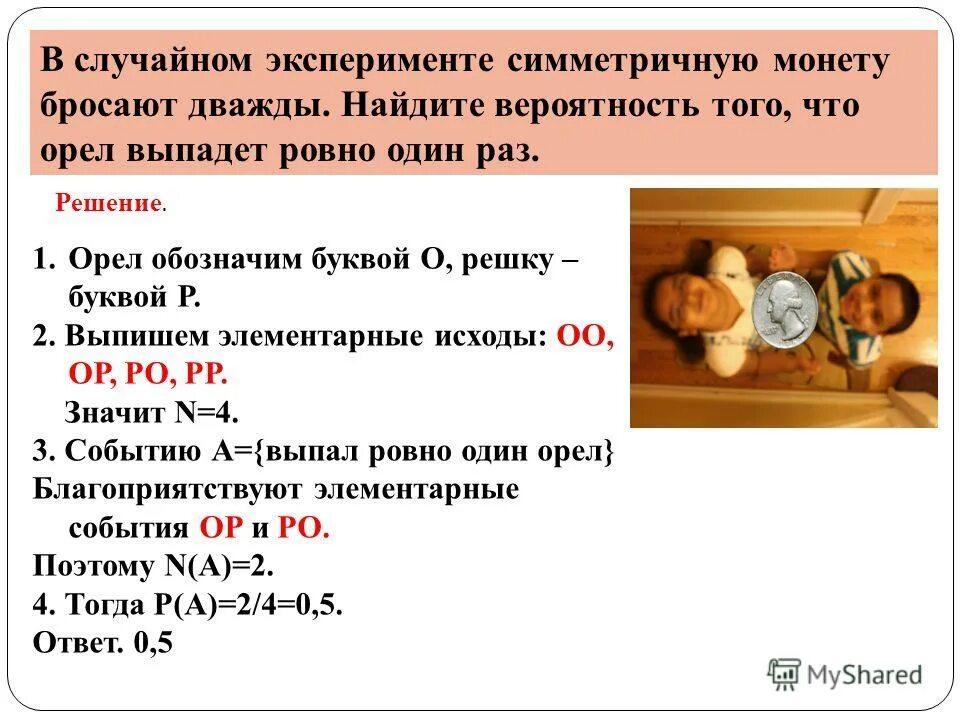 В случайном эксперименте симметричную монету бросают дважды. Найдите вероятность того, что орел выпадет ровно один раз.

Решение.

1. Орел обозначим буквой О, решку – буквой Р.
2. Выпишем элементарные исходы: ОО, ОР, РО, РР.
Значит N=4.
3. Событию А={выпал ровно один орел} Благоприятствуют элементарные события ОР и РО.
Поэтому N(A)=2.
4. Тогда Р(А)=2/4=0,5.
Ответ. 0,5

MyShared